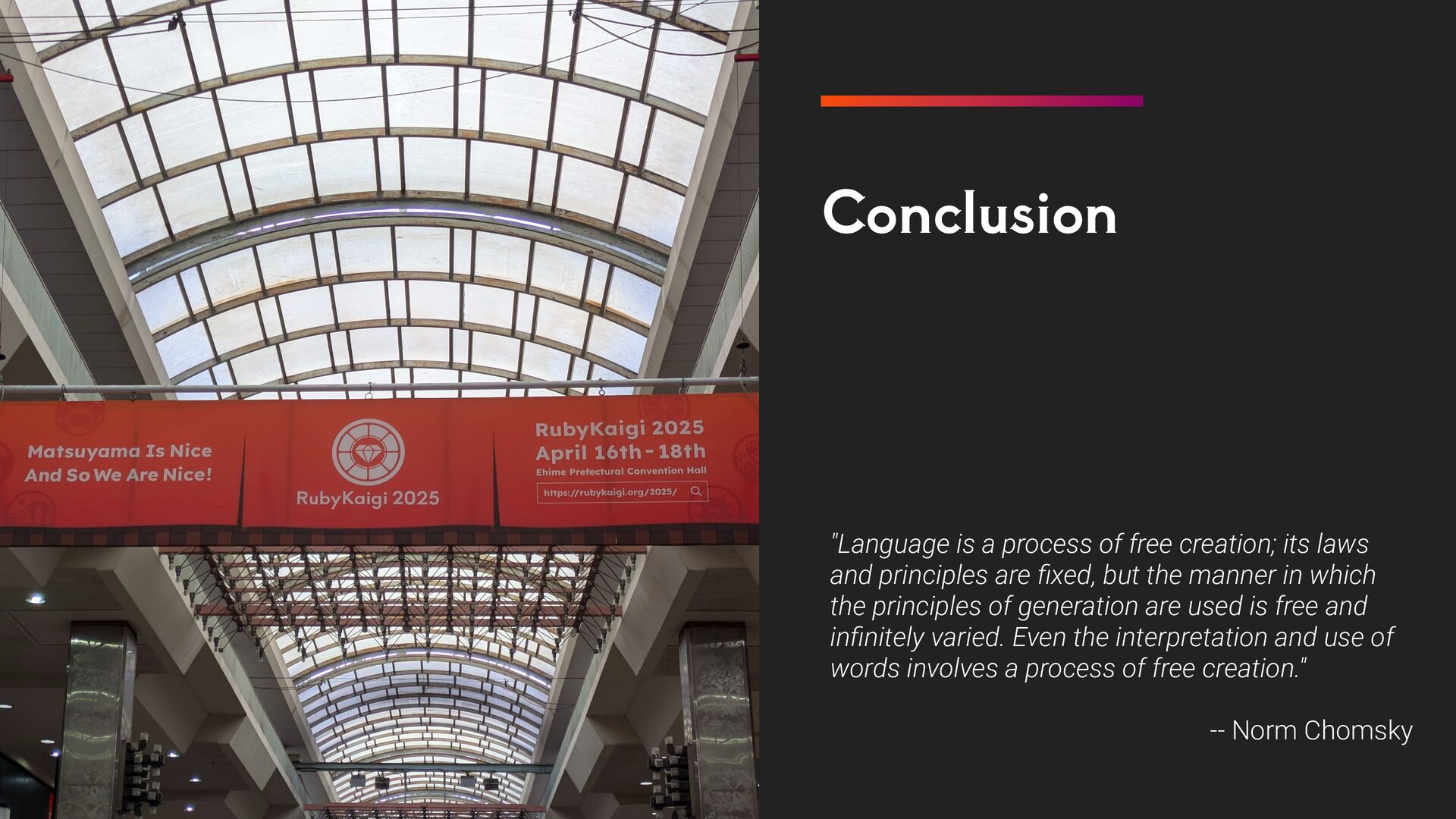 Matsuyama Is Nice
And So We Are Nice!

RubyKaigi 2025

RubyKaigi 2025
April 16th - 18th
Ehime Prefectural Convention Hall
https://rubykaigi.org/2025/

Conclusion

"Language is a process of free creation; its laws and principles are fixed, but the manner in which the principles of generation are used is free and infinitely varied. Even the interpretation and use of words involves a process of free creation."

-- Norm Chomsky